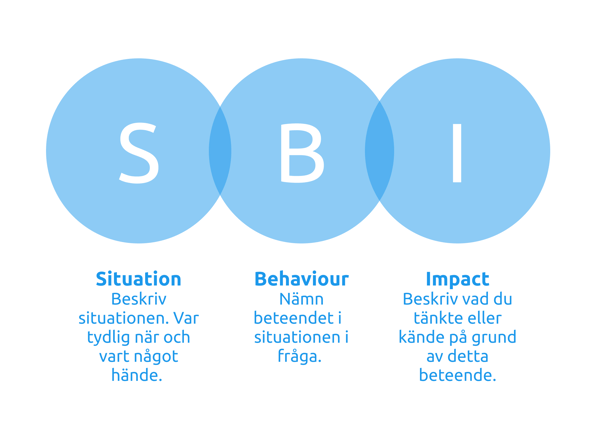 S B I

Situation
Beskriv situationen. Var tydlig när och vart något hände.

Behaviour
Nämn beteendet i situationen i fråga.

Impact
Beskriv vad du tänkte eller kände på grund av detta beteende.